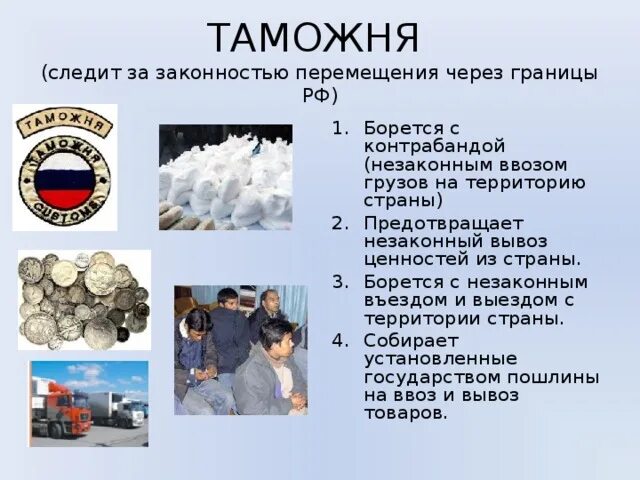 ТАМОЖНЯ
(следит за законностью перемещения через границы РФ)

ТАМОЖНЯ
ТАМОЖНЯ
CUSTOMS

1. Борется с контрабандой (незаконным ввозом грузов на территорию страны)
2. Предотвращает незаконный вывоз ценностей из страны.
3. Борется с незаконным въездом и выездом с территории страны.
4. Собирает установленные государством пошлины на ввоз и вывоз товаров.